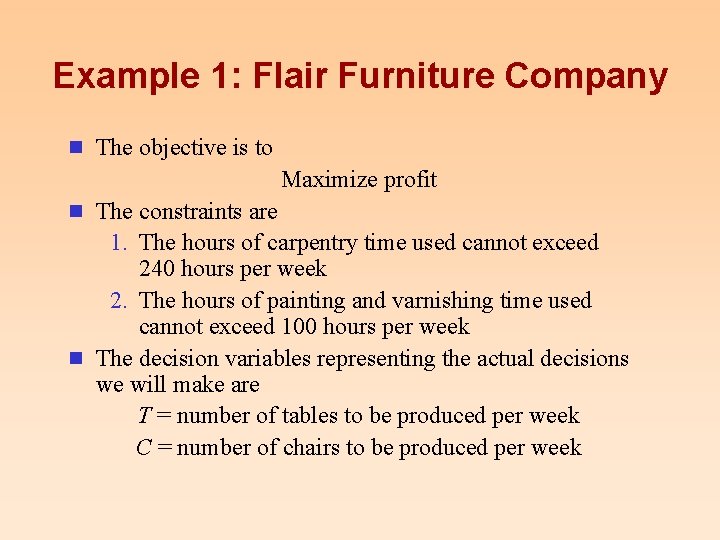 Example 1: Flair Furniture Company

- The objective is to

Maximize profit

- The constraints are
  1. The hours of carpentry time used cannot exceed 240 hours per week
  2. The hours of painting and varnishing time used cannot exceed 100 hours per week
- The decision variables representing the actual decisions we will make are

$T$ = number of tables to be produced per week

$C$ = number of chairs to be produced per week